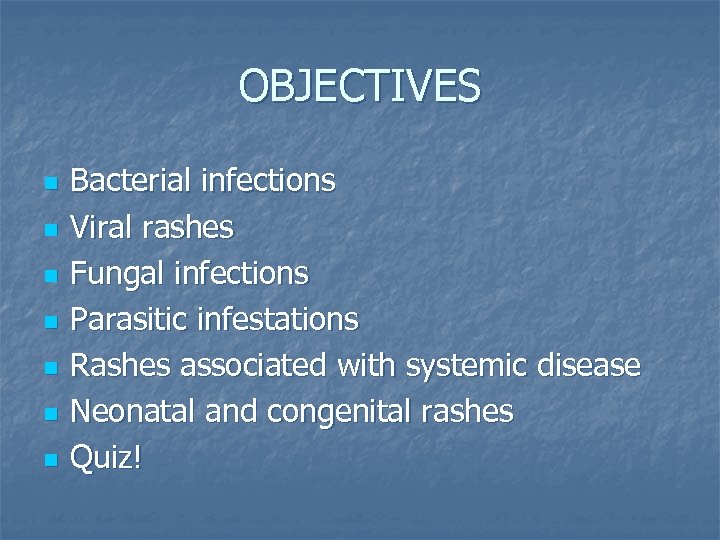 OBJECTIVES

- Bacterial infections
- Viral rashes
- Fungal infections
- Parasitic infestations
- Rashes associated with systemic disease
- Neonatal and congenital rashes
- Quiz!